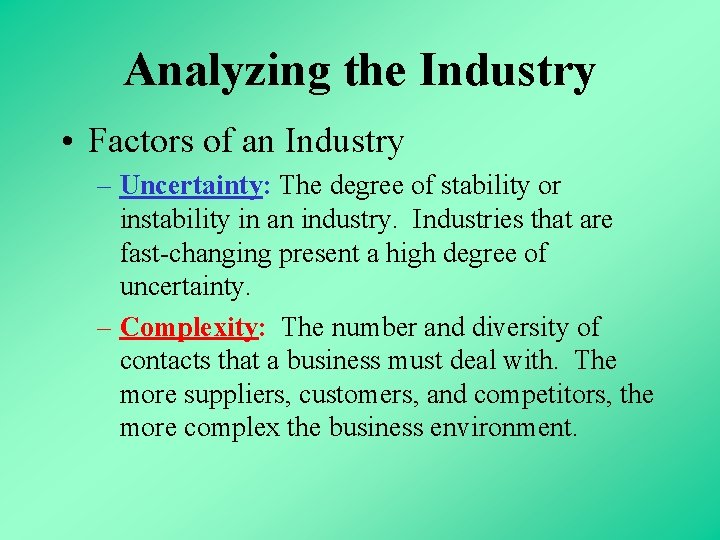 Analyzing the Industry

• Factors of an Industry

– Uncertainty: The degree of stability or instability in an industry. Industries that are fast-changing present a high degree of uncertainty.

– Complexity: The number and diversity of contacts that a business must deal with. The more suppliers, customers, and competitors, the more complex the business environment.